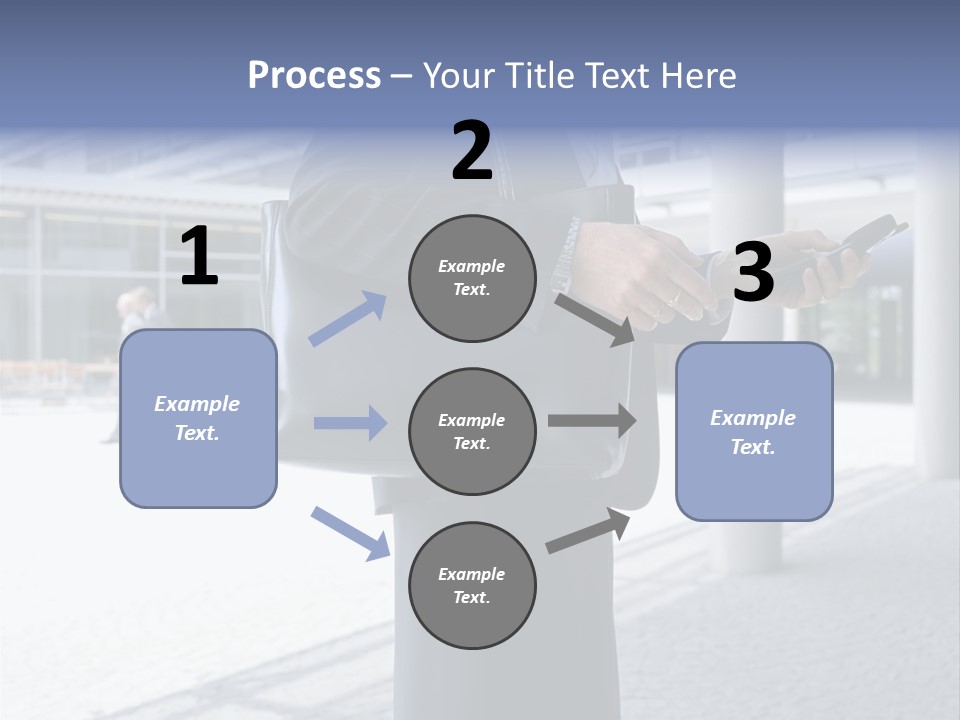 Process – Your Title Text Here

1

Example Text.

2

Example Text.

Example Text.

Example Text.

3

Example Text.